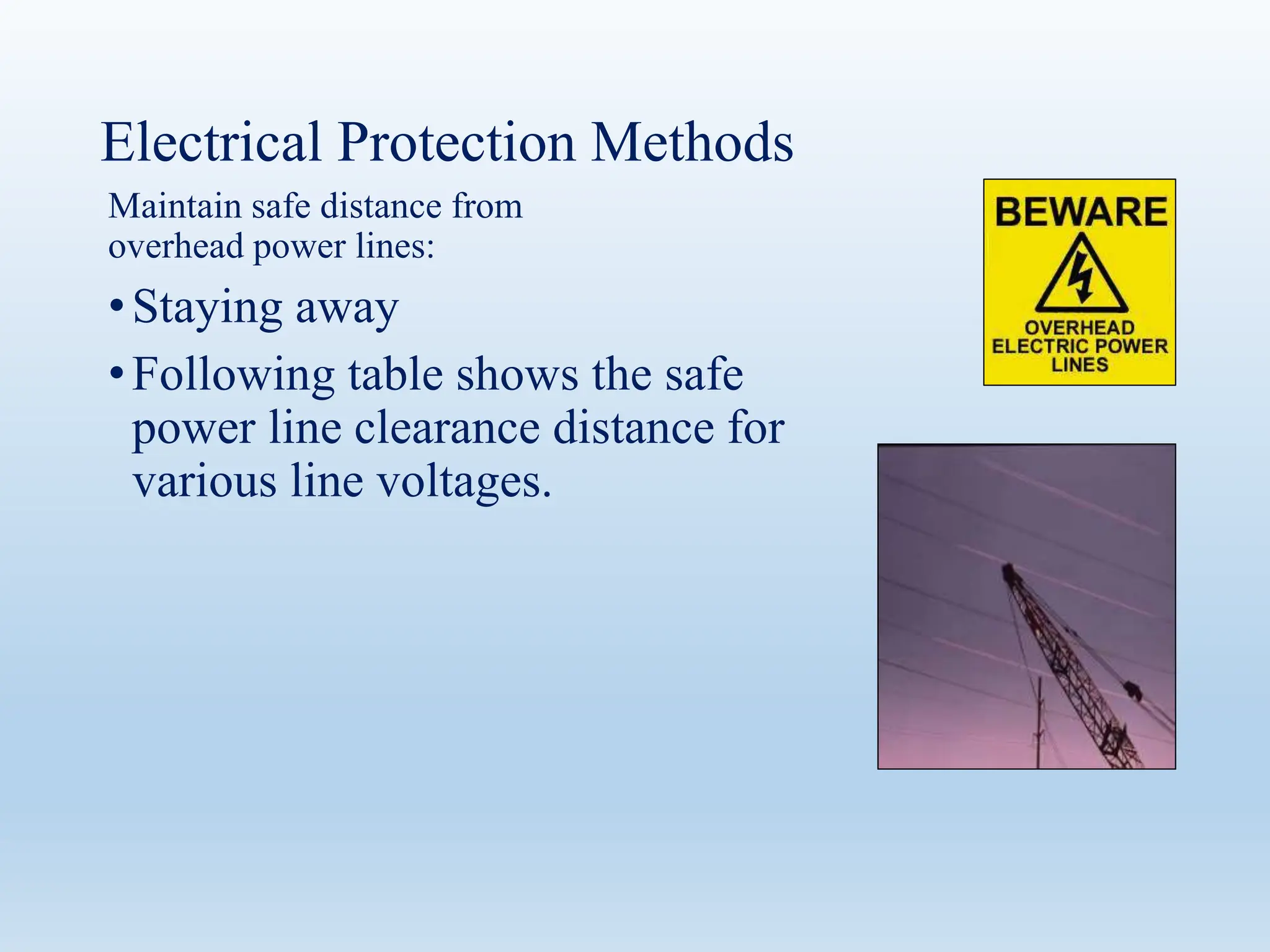 Electrical Protection Methods

Maintain safe distance from overhead power lines:

• Staying away

• Following table shows the safe power line clearance distance for various line voltages.

BEWARE

OVERHEAD ELECTRIC POWER LINES